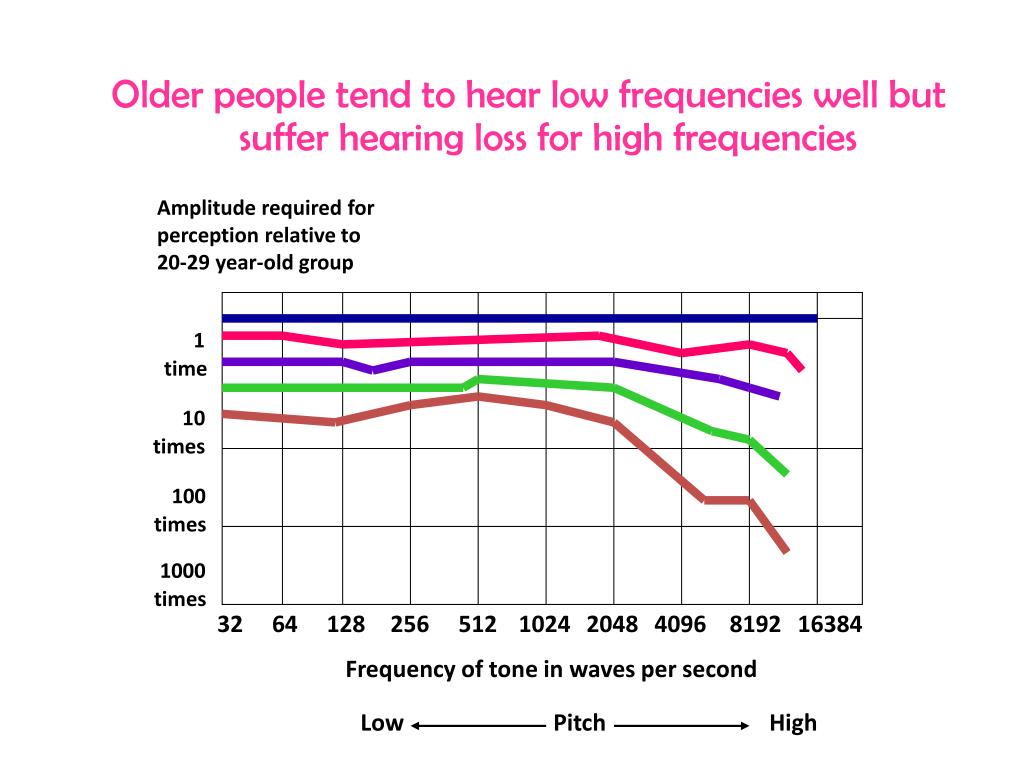 Older people tend to hear low frequencies well but suffer hearing loss for high frequencies

Amplitude required for perception relative to 20-29 year-old group

1 time

10 times

100 times

1000 times

32 64 128 256 512 1024 2048 4096 8192 16384

Frequency of tone in waves per second

Low Pitch High